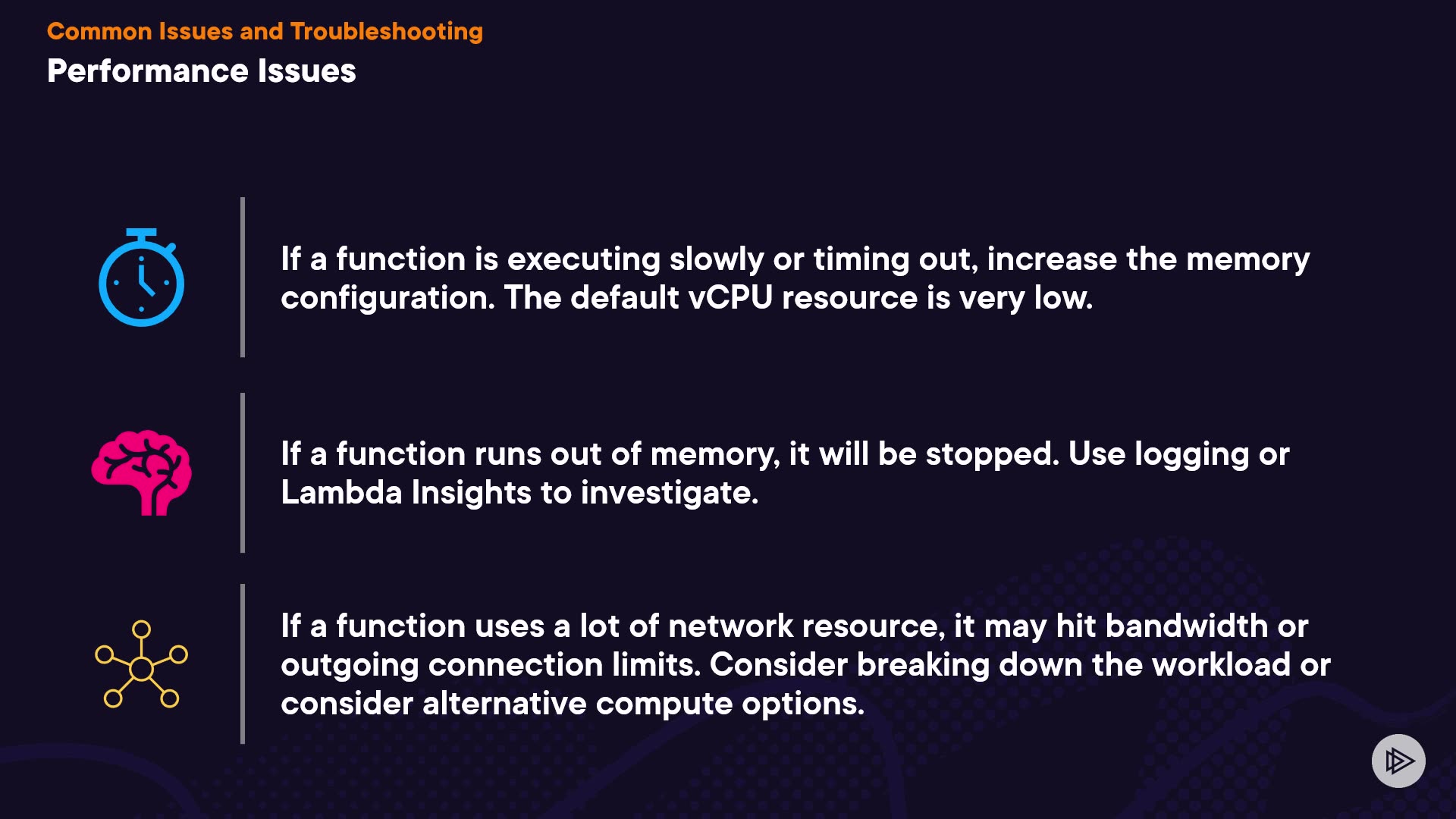 Common Issues and Troubleshooting
Performance Issues

If a function is executing slowly or timing out, increase the memory configuration. The default vCPU resource is very low.

If a function runs out of memory, it will be stopped. Use logging or Lambda Insights to investigate.

If a function uses a lot of network resource, it may hit bandwidth or outgoing connection limits. Consider breaking down the workload or consider alternative compute options.